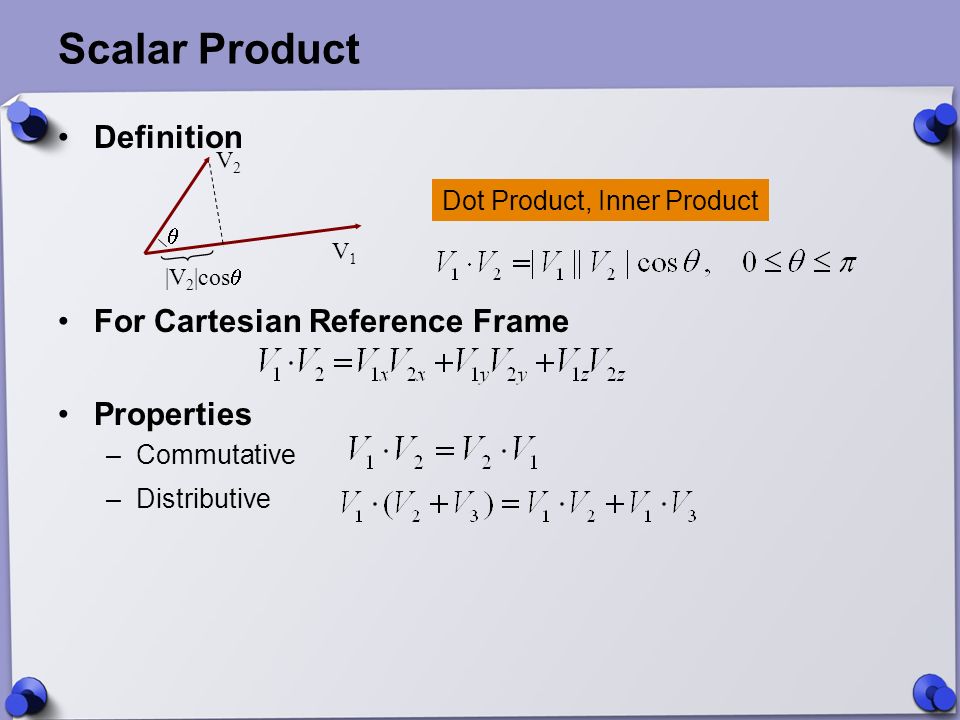 Scalar Product

• Definition

$V_2$

$\theta$

$V_1$

$|V_2|\cos\theta$

Dot Product, Inner Product

$V_1 \cdot V_2 = |V_1||V_2|\cos\theta, \quad 0 \le \theta \le \pi$

• For Cartesian Reference Frame

$V_1 \cdot V_2 = V_{1x}V_{2x} + V_{1y}V_{2y} + V_{1z}V_{2z}$

• Properties

– Commutative $V_1 \cdot V_2 = V_2 \cdot V_1$

– Distributive $V_1 \cdot (V_2 + V_3) = V_1 \cdot V_2 + V_1 \cdot V_3$